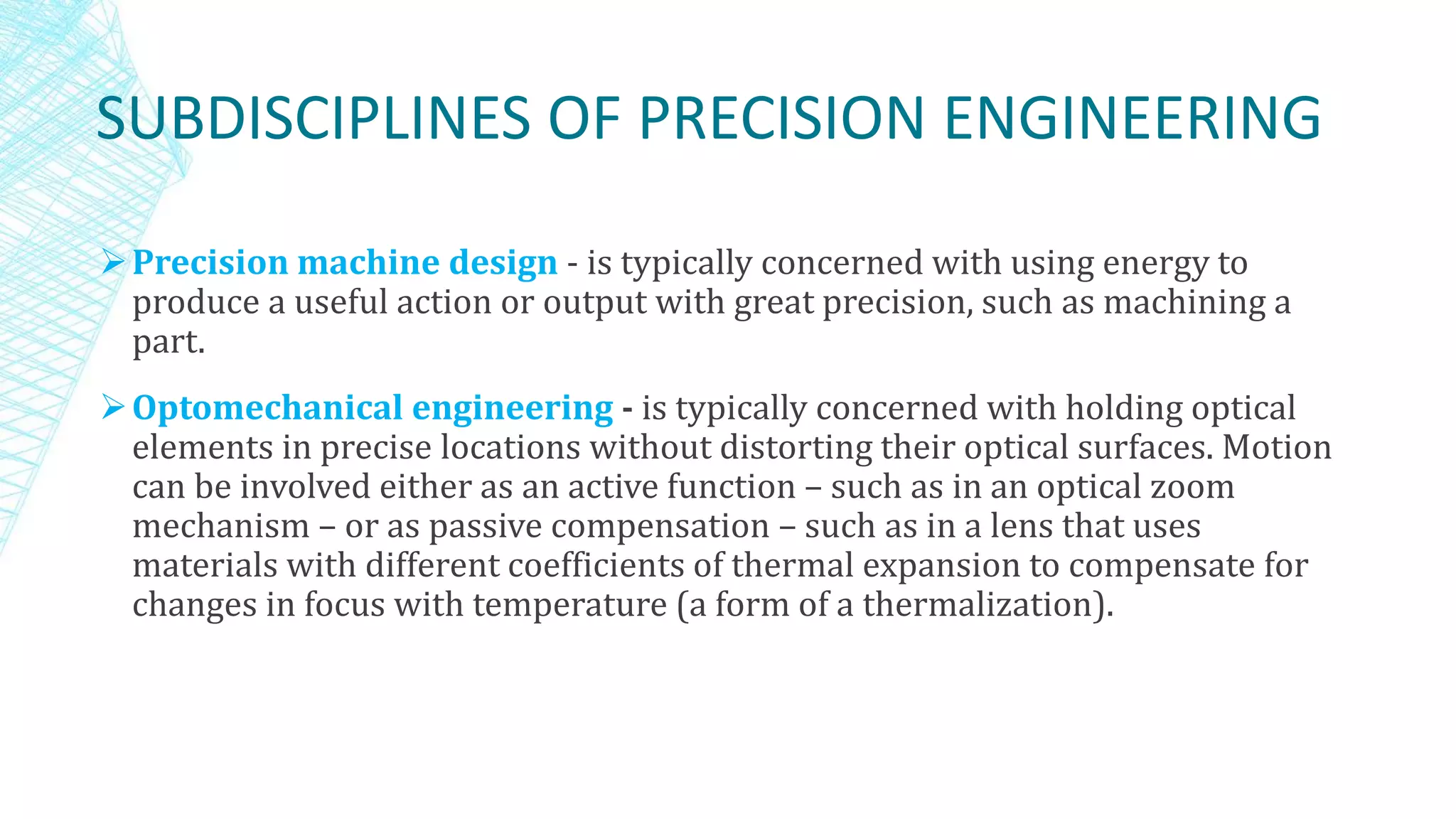 SUBDISCIPLINES OF PRECISION ENGINEERING

➢ Precision machine design - is typically concerned with using energy to produce a useful action or output with great precision, such as machining a part.

➢ Optomechanical engineering - is typically concerned with holding optical elements in precise locations without distorting their optical surfaces. Motion can be involved either as an active function – such as in an optical zoom mechanism – or as passive compensation – such as in a lens that uses materials with different coefficients of thermal expansion to compensate for changes in focus with temperature (a form of a thermalization).